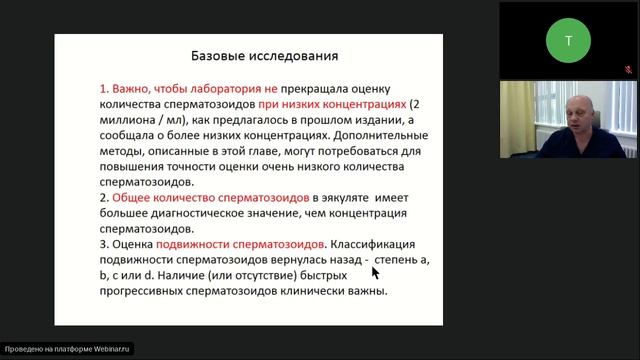 Базовые исследования

1. Важно, чтобы лаборатория не прекращала оценку количества сперматозоидов при низких концентрациях (2 миллиона / мл), как предлагалось в прошлом издании, а сообщала о более низких концентрациях. Дополнительные методы, описанные в этой главе, могут потребоваться для повышения точности оценки очень низкого количества сперматозоидов.
2. Общее количество сперматозоидов в эякуляте имеет большее диагностическое значение, чем концентрация сперматозоидов.
3. Оценка подвижности сперматозоидов. Классификация подвижности сперматозоидов вернулась назад - степень a, b, c или d. Наличие (или отсутствие) быстрых прогрессивных сперматозоидов клинически важны.

T

Проведено на платформе Webinar.ru